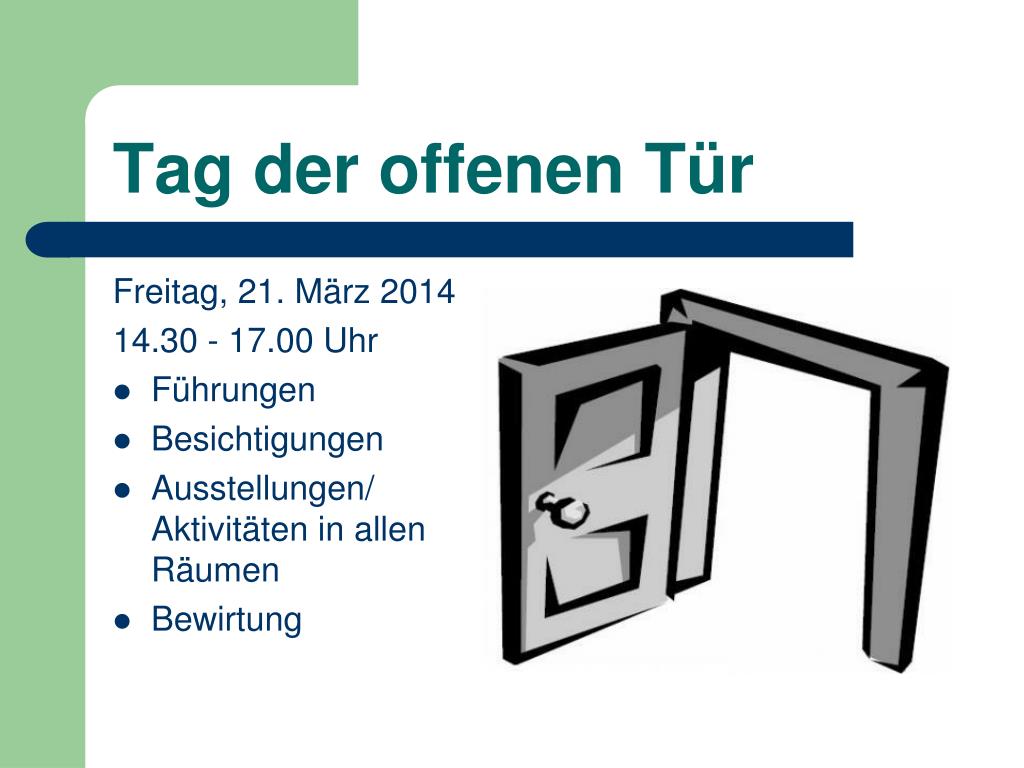 Tag der offenen Tür

Freitag, 21. März 2014
14.30 - 17.00 Uhr
- Führungen
- Besichtigungen
- Ausstellungen/ Aktivitäten in allen Räumen
- Bewirtung